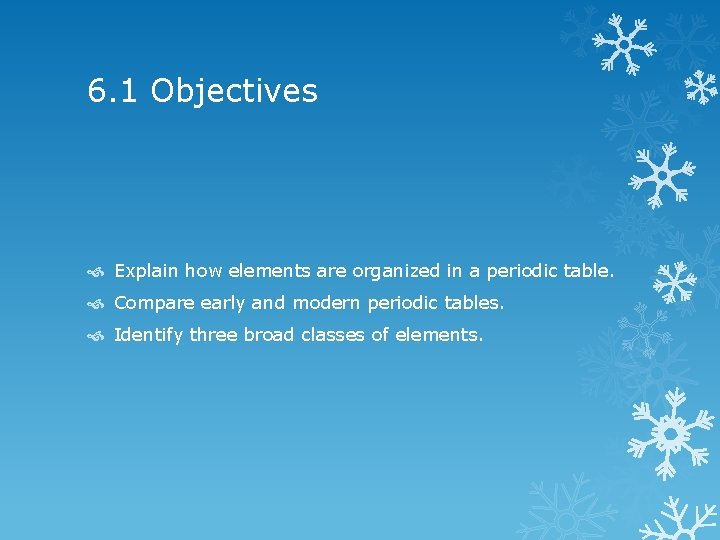 6.1 Objectives

Explain how elements are organized in a periodic table.

Compare early and modern periodic tables.

Identify three broad classes of elements.